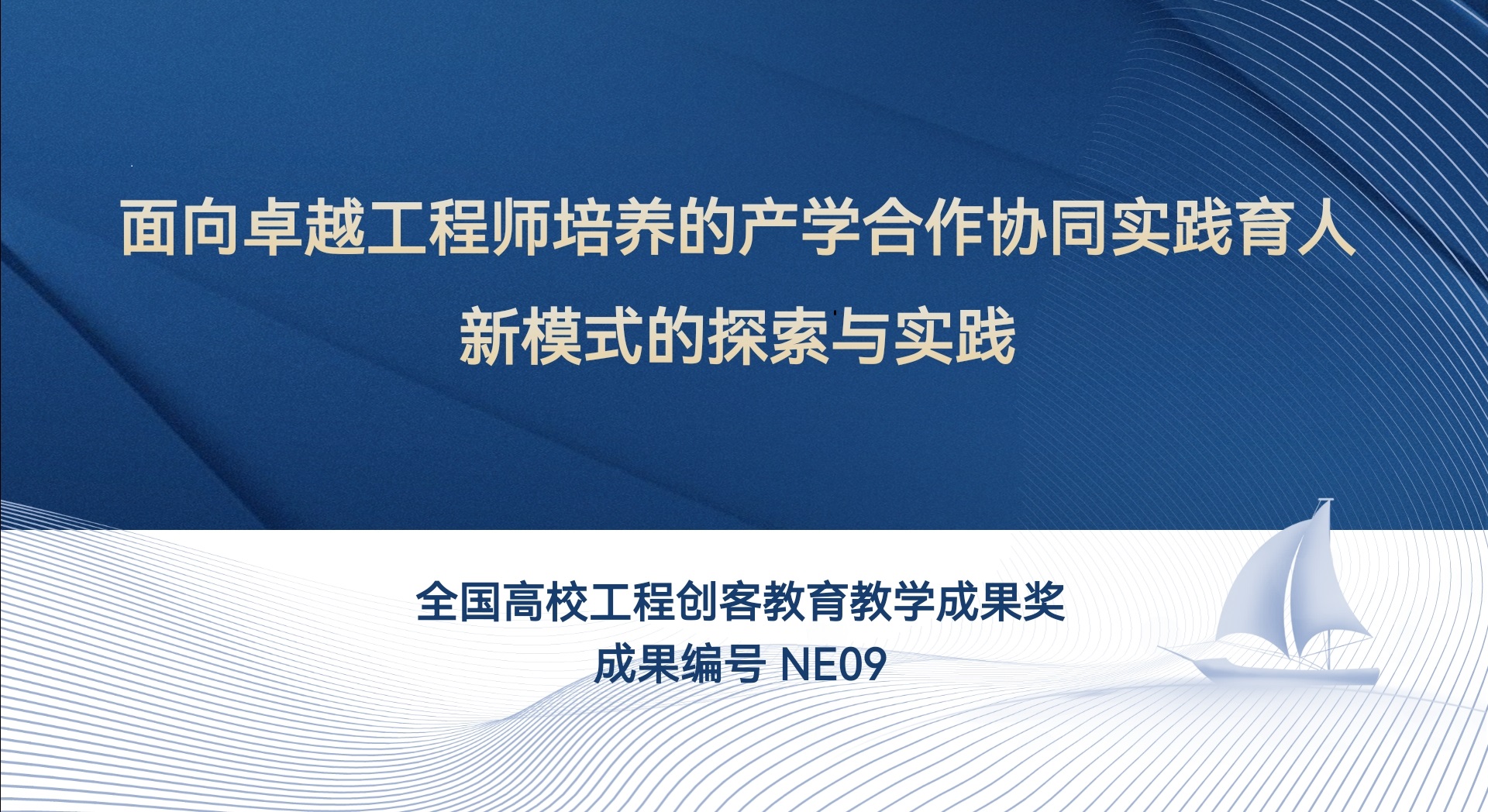 面向卓越工程师培养的产学合作协同实践育人新模式的探索与实践

全国高校工程创客教育教学成果奖
成果编号 NE09